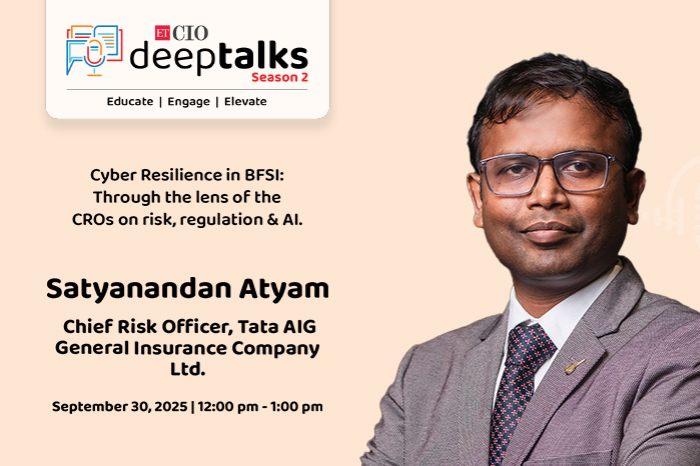 ET CIO
deeptalks
Season 2

Educate | Engage | Elevate

Cyber Resilience in BFSI: Through the lens of the CROs on risk, regulation & AI.

Satyanandan Atyam

Chief Risk Officer, Tata AIG General Insurance Company Ltd.

September 30, 2025 | 12:00 pm - 1:00 pm